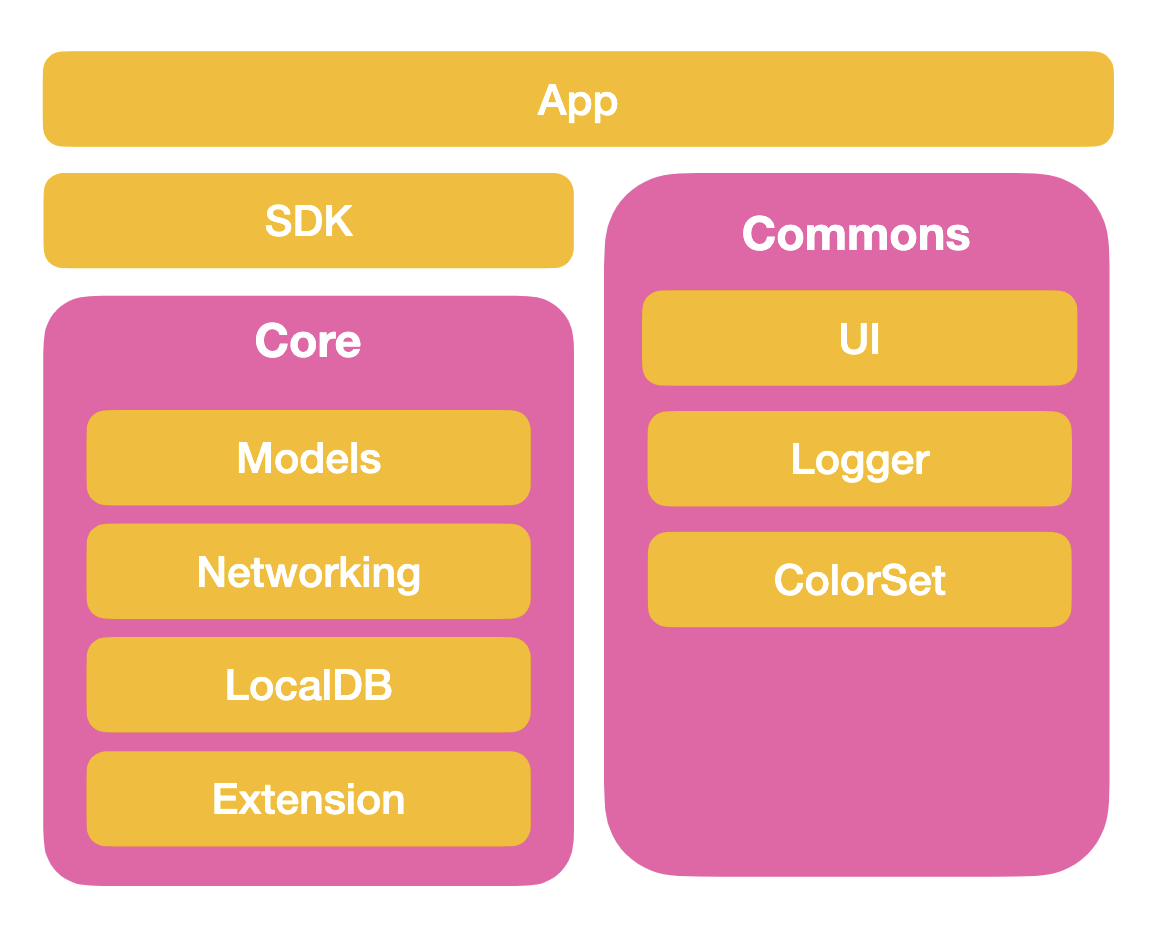 App

SDK

Core

Models

Networking

LocalDB

Extension

Commons

UI

Logger

ColorSet